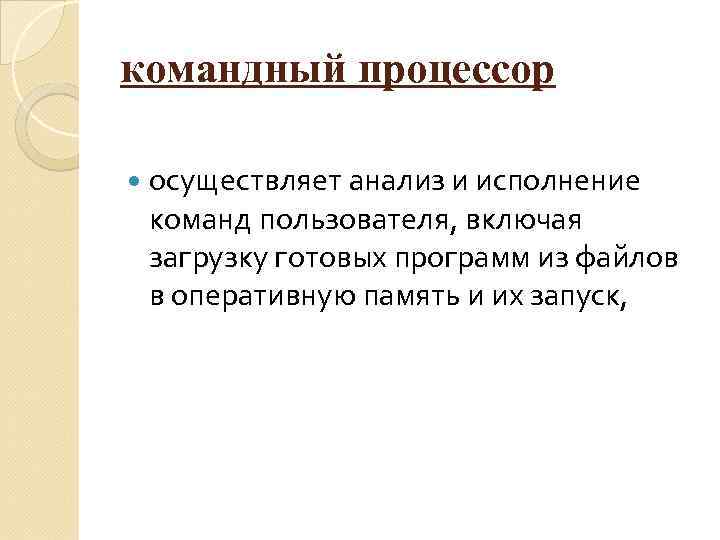 командный процессор

осуществляет анализ и исполнение команд пользователя, включая загрузку готовых программ из файлов в оперативную память и их запуск,